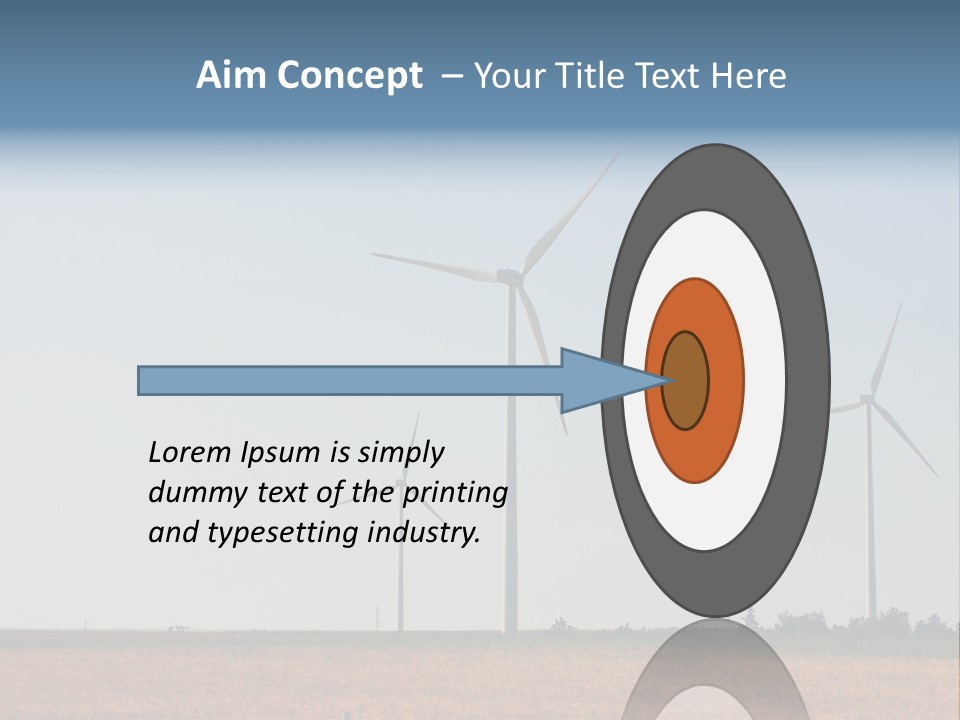 Aim Concept – Your Title Text Here

Lorem Ipsum is simply dummy text of the printing and typesetting industry.